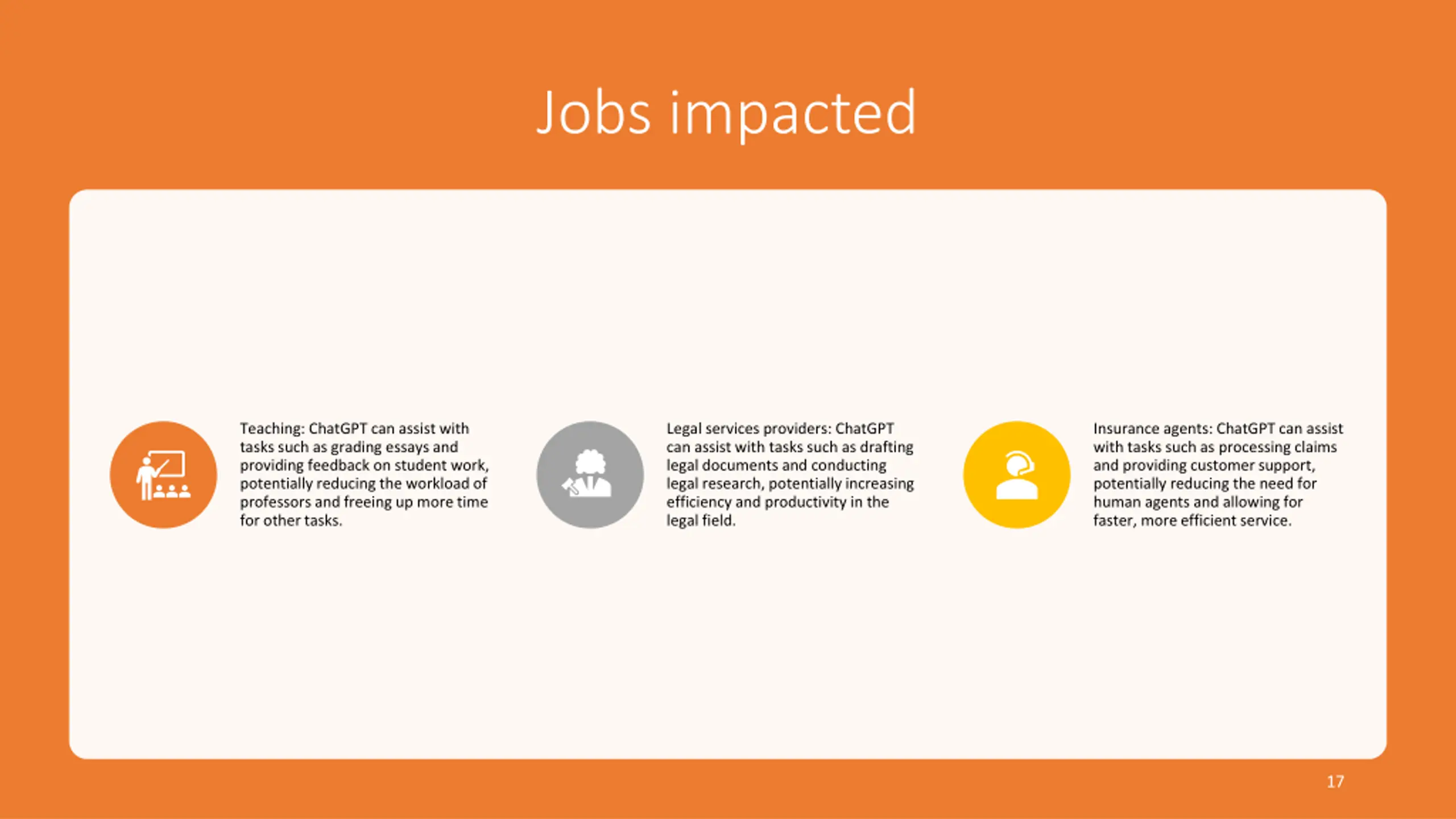 Jobs impacted

Teaching: ChatGPT can assist with tasks such as grading essays and providing feedback on student work, potentially reducing the workload of professors and freeing up more time for other tasks.

Legal services providers: ChatGPT can assist with tasks such as drafting legal documents and conducting legal research, potentially increasing efficiency and productivity in the legal field.

Insurance agents: ChatGPT can assist with tasks such as processing claims and providing customer support, potentially reducing the need for human agents and allowing for faster, more efficient service.

17